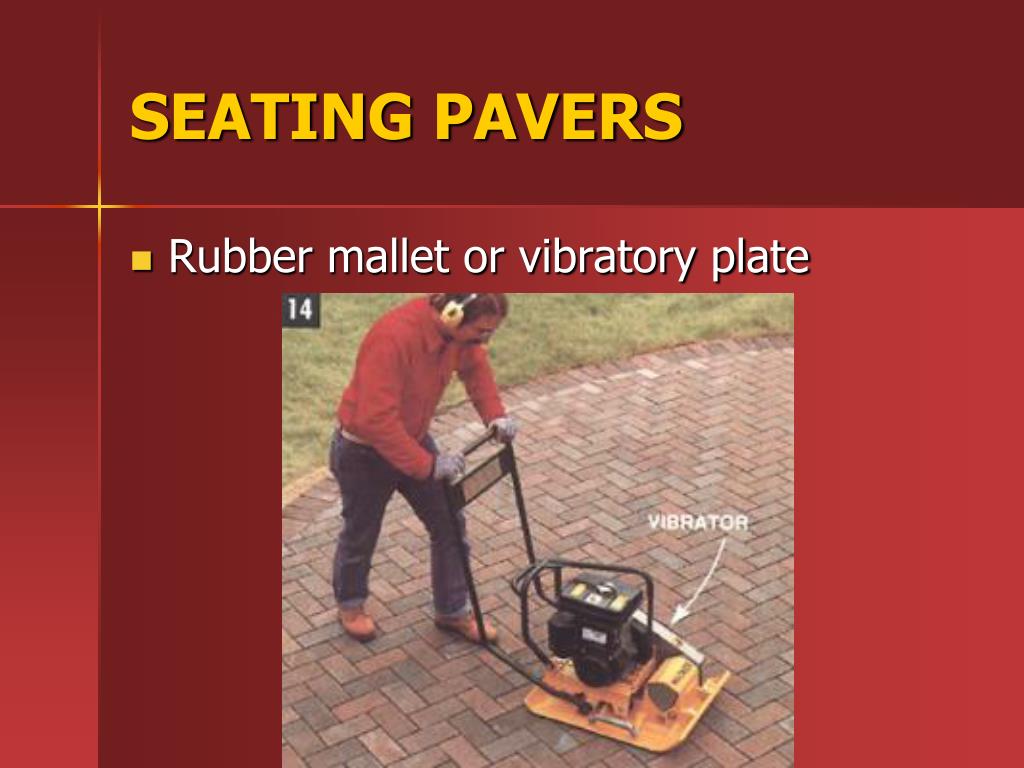 SEATING PAVERS

Rubber mallet or vibratory plate

14

VIBRATOR